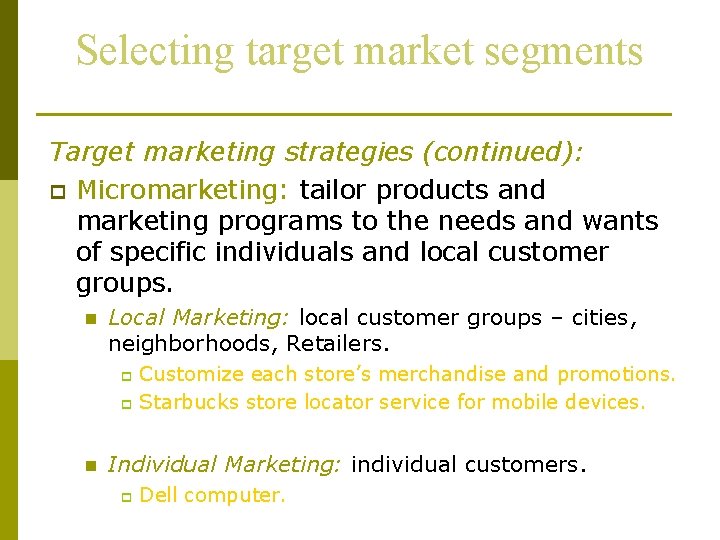 Selecting target market segments

Target marketing strategies (continued):

Micromarketing: tailor products and marketing programs to the needs and wants of specific individuals and local customer groups.

Local Marketing: local customer groups – cities, neighborhoods, Retailers.

Customize each store's merchandise and promotions.

Starbucks store locator service for mobile devices.

Individual Marketing: individual customers.

Dell computer.